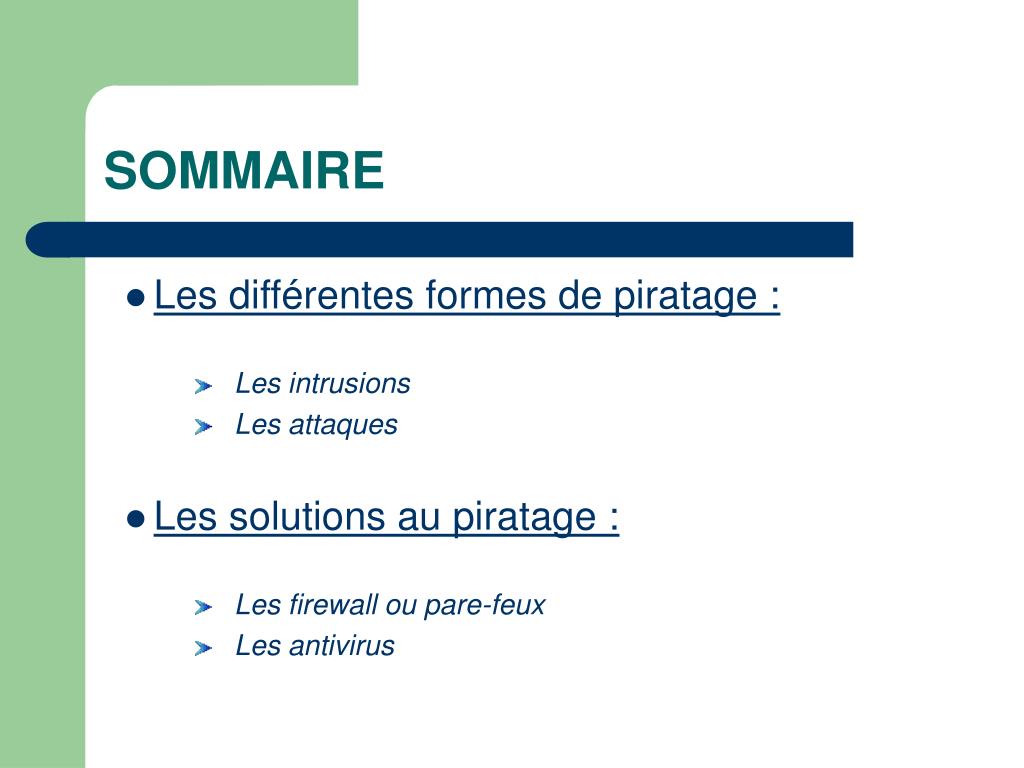 SOMMAIRE

Les différentes formes de piratage :

Les intrusions
Les attaques

Les solutions au piratage :

Les firewall ou pare-feux
Les antivirus